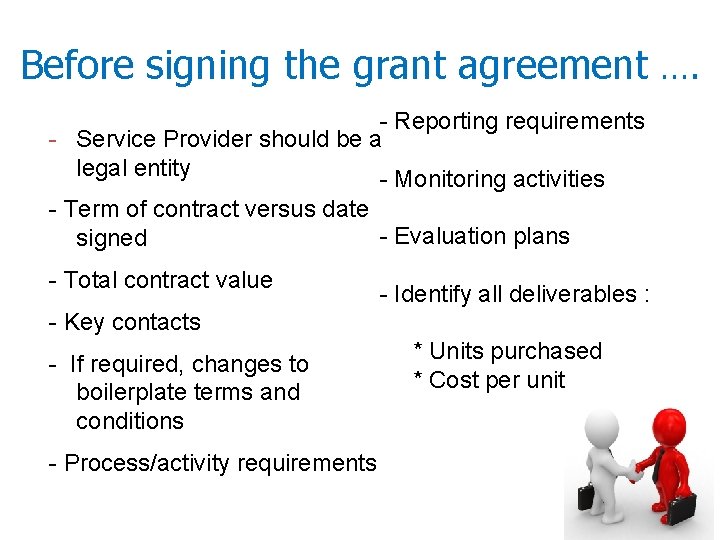 Before signing the grant agreement ….

- Service Provider should be a legal entity

- Term of contract versus date signed

- Total contract value

- Key contacts

- If required, changes to boilerplate terms and conditions

- Process/activity requirements

- Reporting requirements

- Monitoring activities

- Evaluation plans

- Identify all deliverables :

* Units purchased
* Cost per unit